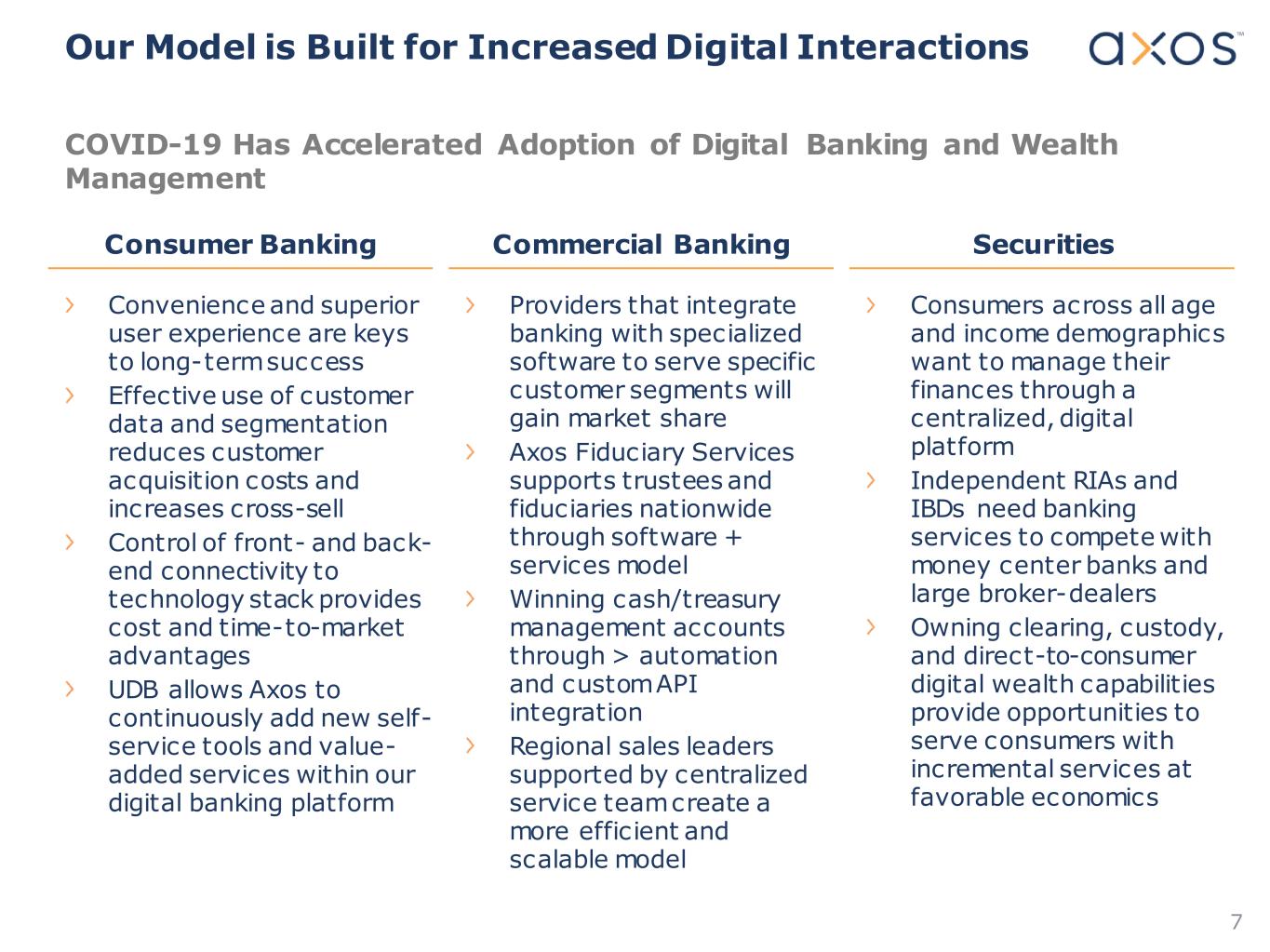 Our Model is Built for Increased Digital Interactions

axos™

COVID-19 Has Accelerated Adoption of Digital Banking and Wealth Management

Consumer Banking

› Convenience and superior user experience are keys to long-term success
› Effective use of customer data and segmentation reduces customer acquisition costs and increases cross-sell
› Control of front- and back-end connectivity to technology stack provides cost and time-to-market advantages
› UDB allows Axos to continuously add new self-service tools and value-added services within our digital banking platform

Commercial Banking

› Providers that integrate banking with specialized software to serve specific customer segments will gain market share
› Axos Fiduciary Services supports trustees and fiduciaries nationwide through software + services model
› Winning cash/treasury management accounts through > automation and custom API integration
› Regional sales leaders supported by centralized service team create a more efficient and scalable model

Securities

› Consumers across all age and income demographics want to manage their finances through a centralized, digital platform
› Independent RIAs and IBDs need banking services to compete with money center banks and large broker-dealers
› Owning clearing, custody, and direct-to-consumer digital wealth capabilities provide opportunities to serve consumers with incremental services at favorable economics

7